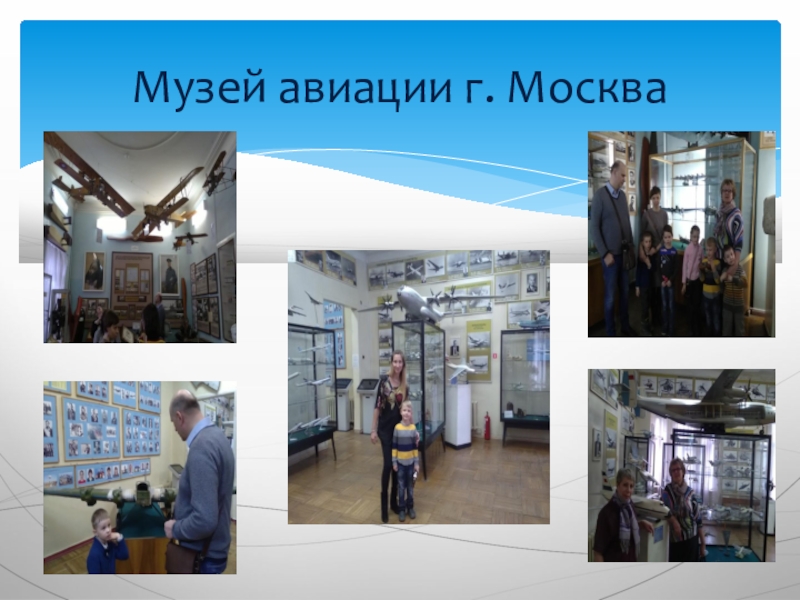 Музей авиации г. Москва